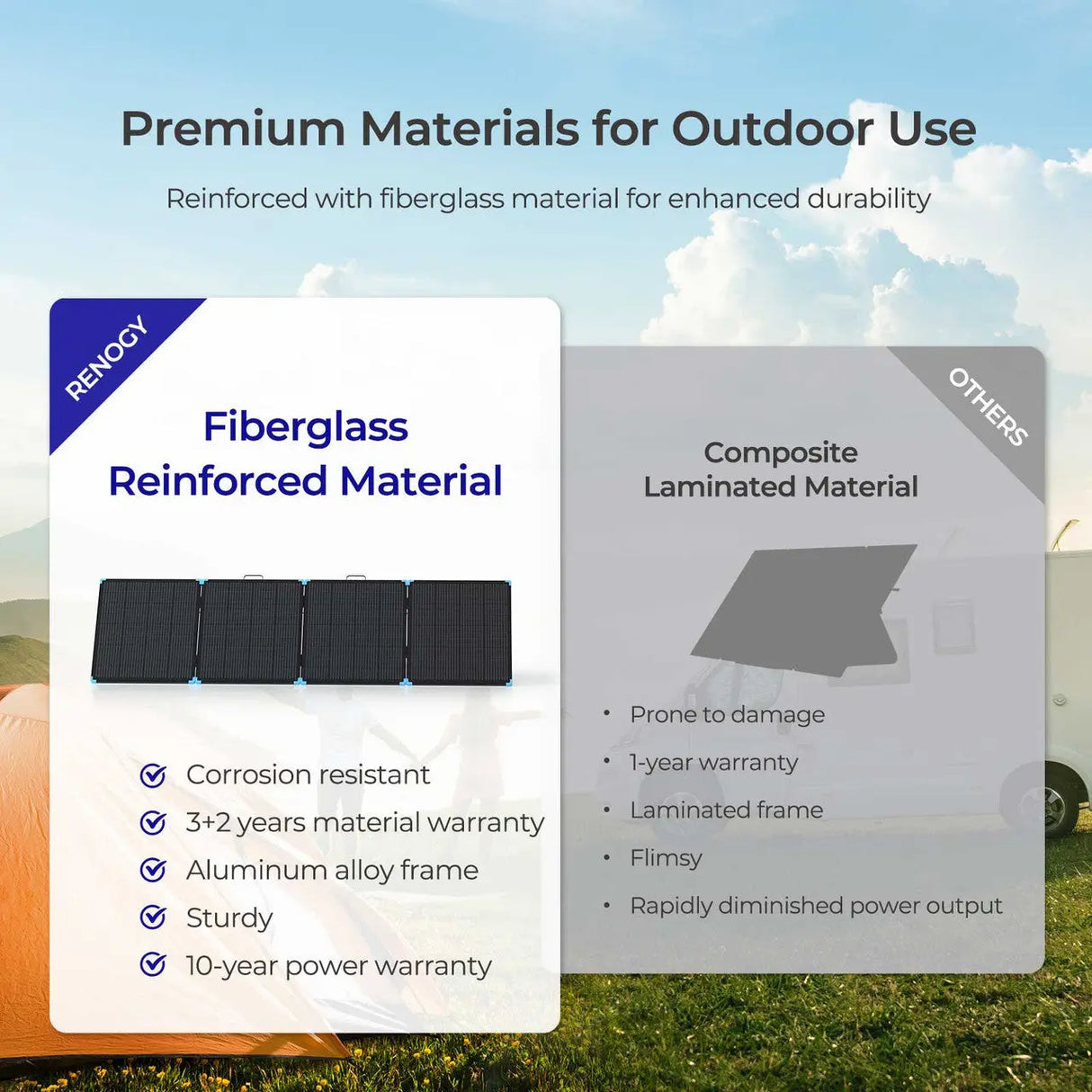 Premium Materials for Outdoor Use

Reinforced with fiberglass material for enhanced durability

RENOGY

Fiberglass Reinforced Material

Corrosion resistant
3+2 years material warranty
Aluminum alloy frame
Sturdy
10-year power warranty

OTHERS

Composite Laminated Material

• Prone to damage
• 1-year warranty
• Laminated frame
• Flimsy
• Rapidly diminished power output